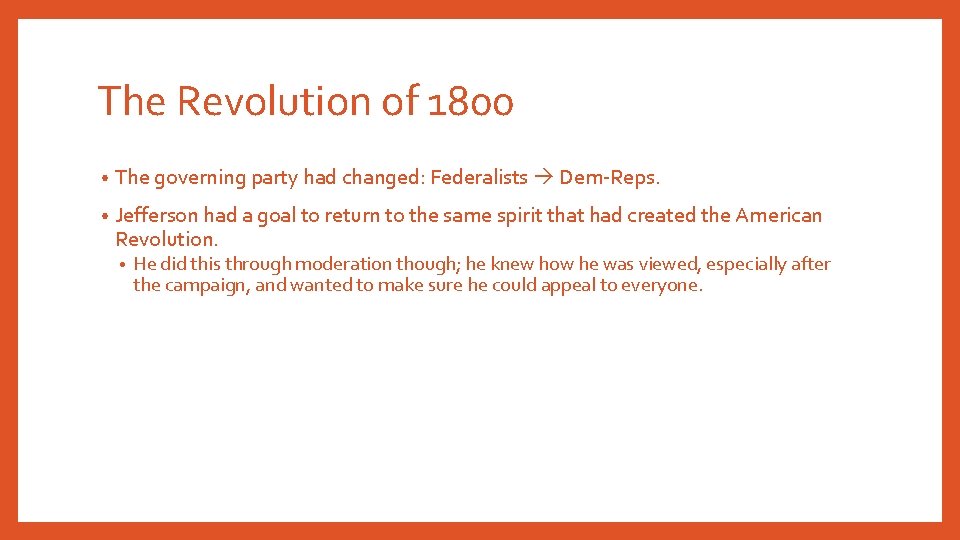 The Revolution of 1800

• The governing party had changed: Federalists → Dem-Reps.

• Jefferson had a goal to return to the same spirit that had created the American Revolution.
  • He did this through moderation though; he knew how he was viewed, especially after the campaign, and wanted to make sure he could appeal to everyone.